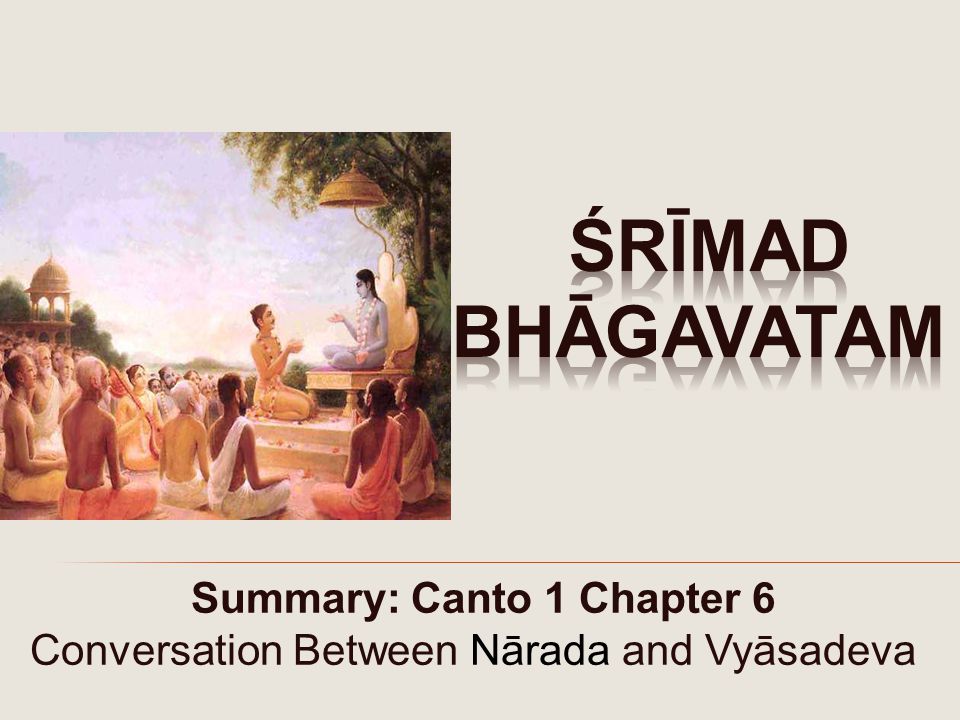 ŚRĪMAD BHĀGAVATAM

Summary: Canto 1 Chapter 6
Conversation Between Nārada and Vyāsadeva